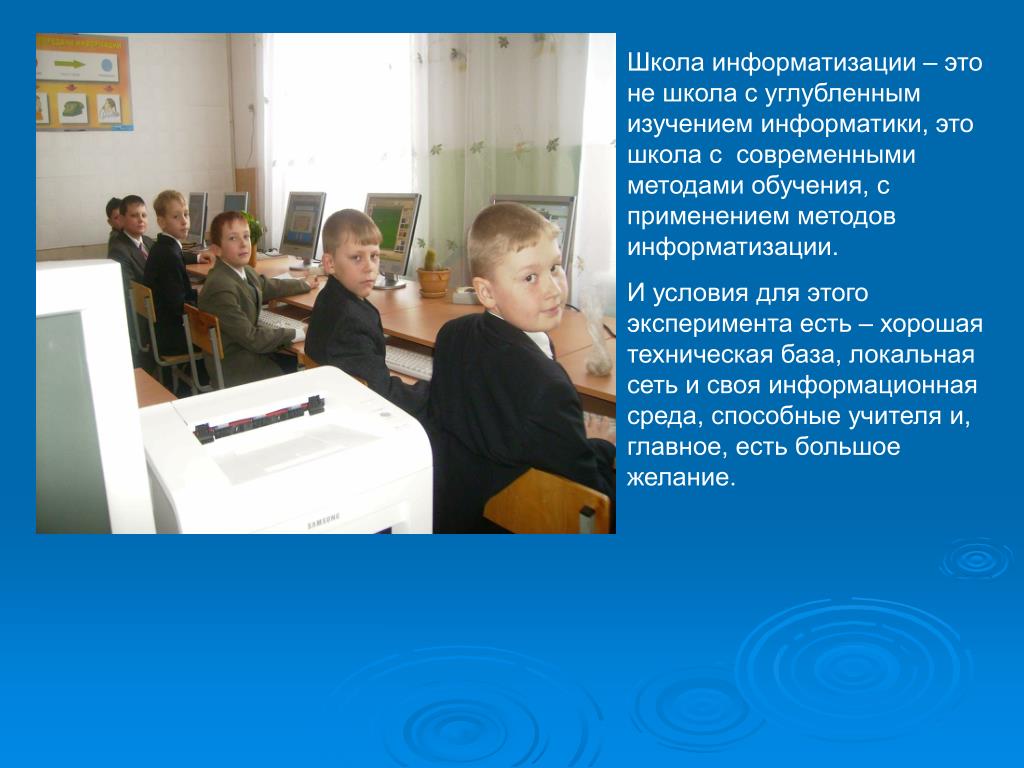 Школа информатизации – это не школа с углубленным изучением информатики, это школа с современными методами обучения, с применением методов информатизации.

И условия для этого эксперимента есть – хорошая техническая база, локальная сеть и своя информационная среда, способные учителя и, главное, есть большое желание.

SAMSUNG